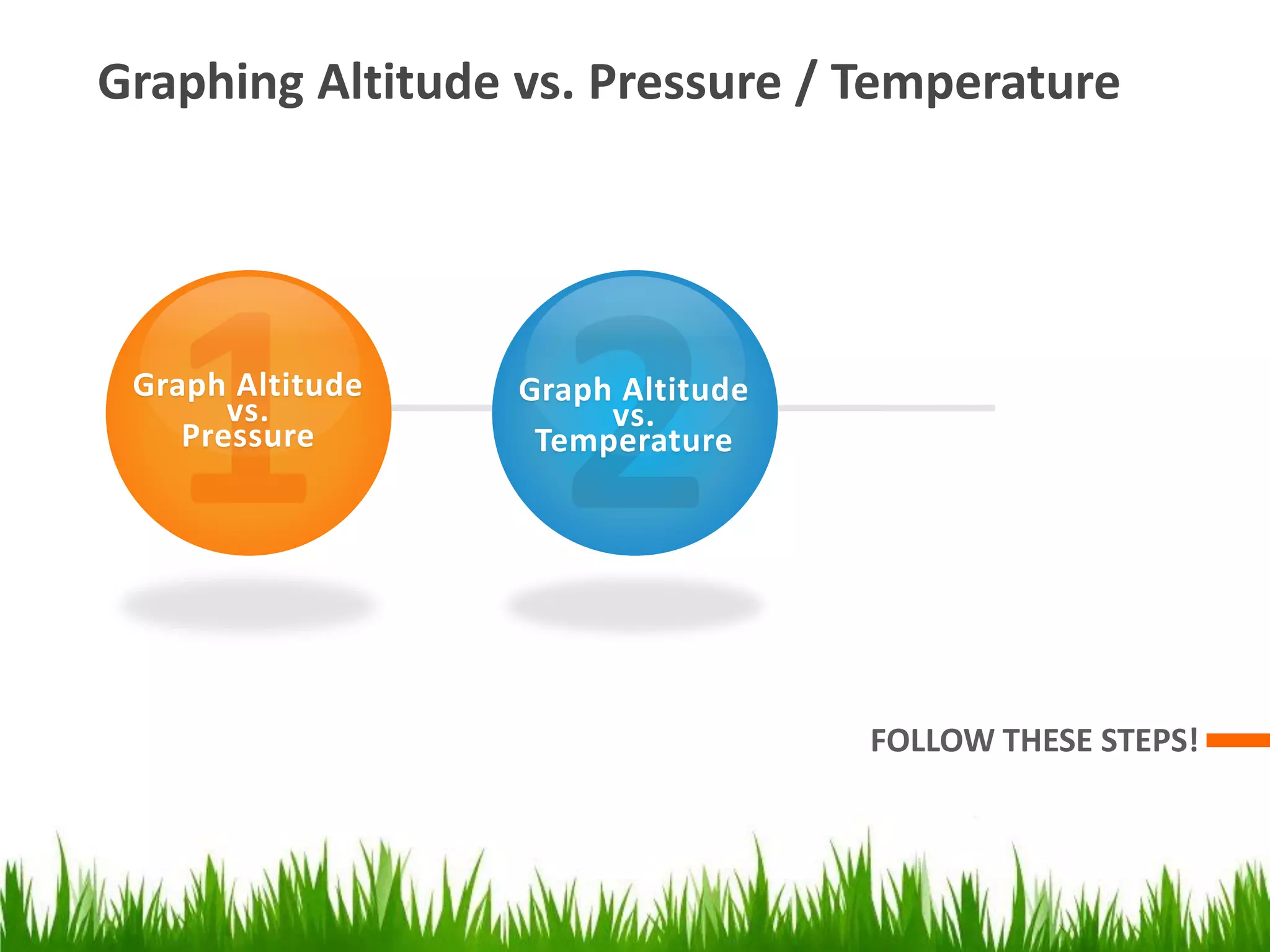 Graphing Altitude vs. Pressure / Temperature

1
Graph Altitude vs. Pressure

2
Graph Altitude vs. Temperature

FOLLOW THESE STEPS!